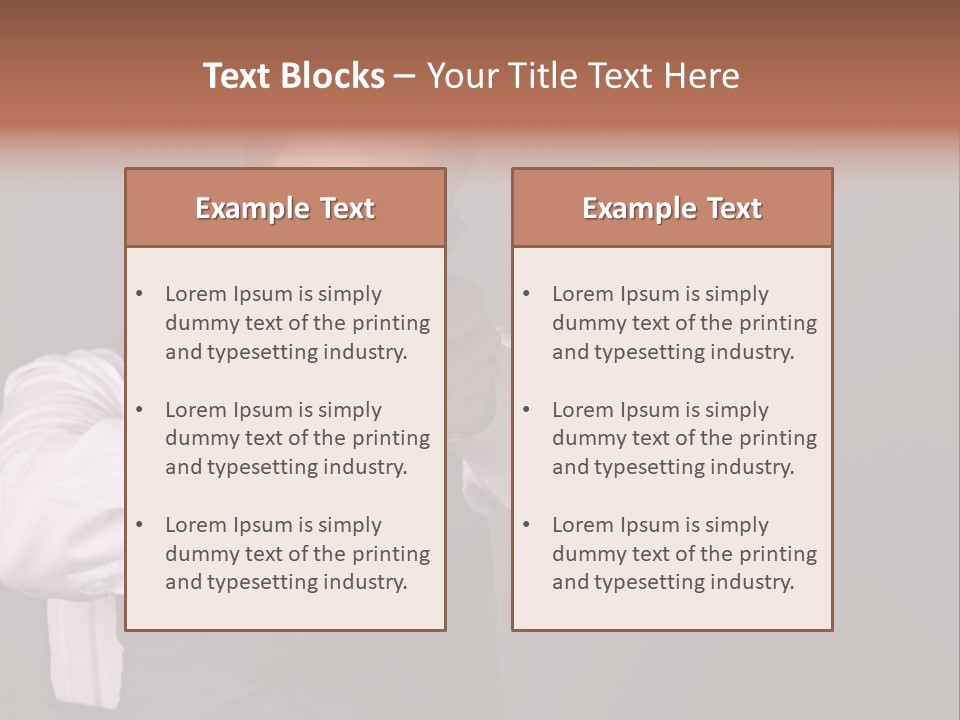 Text Blocks – Your Title Text Here

Example Text

• Lorem Ipsum is simply dummy text of the printing and typesetting industry.

• Lorem Ipsum is simply dummy text of the printing and typesetting industry.

• Lorem Ipsum is simply dummy text of the printing and typesetting industry.

Example Text

• Lorem Ipsum is simply dummy text of the printing and typesetting industry.

• Lorem Ipsum is simply dummy text of the printing and typesetting industry.

• Lorem Ipsum is simply dummy text of the printing and typesetting industry.